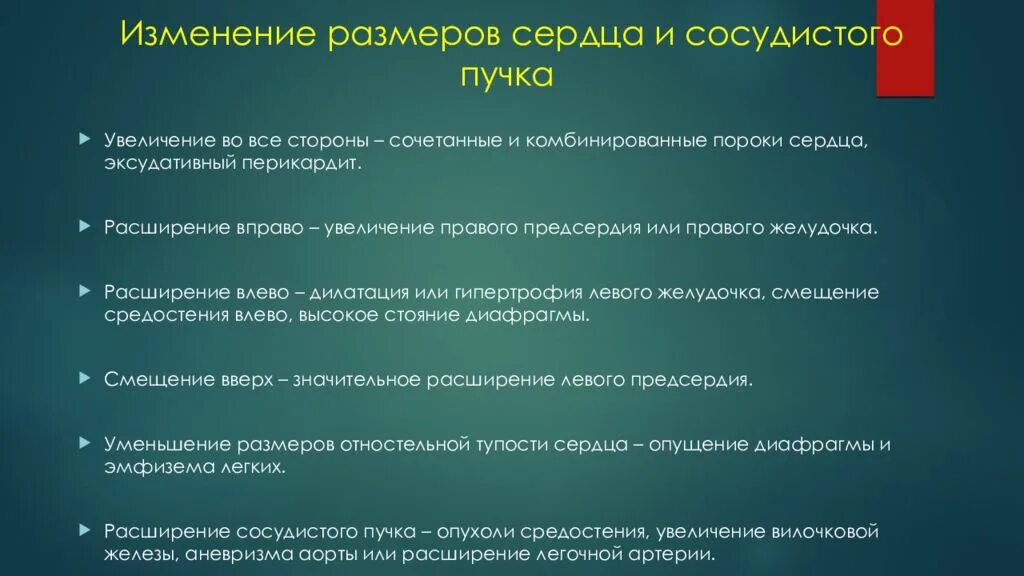 Изменение размеров сердца и сосудистого пучка

Увеличение во все стороны – сочетанные и комбинированные пороки сердца, эксудативный перикардит.

Расширение вправо – увеличение правого предсердия или правого желудочка.

Расширение влево – дилатация или гипертрофия левого желудочка, смещение средостения влево, высокое стояние диафрагмы.

Смещение вверх – значительное расширение левого предсердия.

Уменьшение размеров отностельной тупости сердца – опущение диафрагмы и эмфизема легких.

Расширение сосудистого пучка – опухоли средостения, увеличение вилочковой железы, аневризма аорты или расширение легочной артерии.